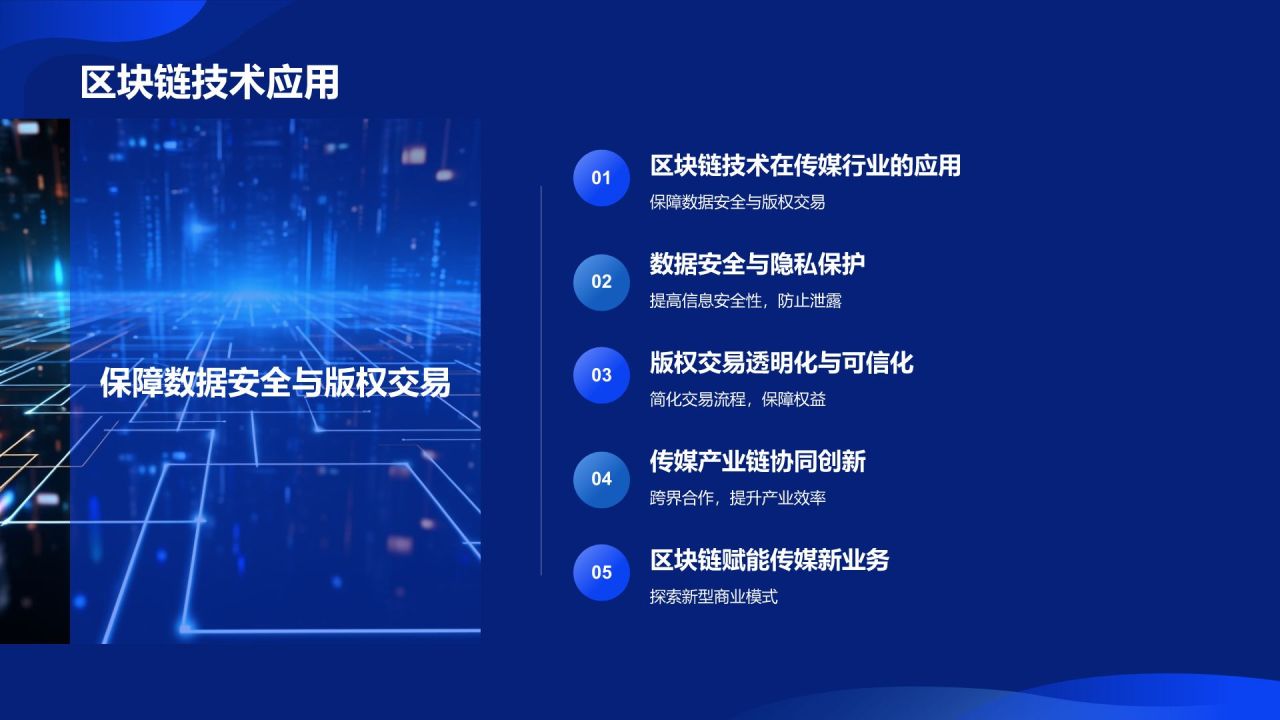 区块链技术应用

保障数据安全与版权交易

01
区块链技术在传媒行业的应用
保障数据安全与版权交易

02
数据安全与隐私保护
提高信息安全性，防止泄露

03
版权交易透明化与可信化
简化交易流程，保障权益

04
传媒产业链协同创新
跨界合作，提升产业效率

05
区块链赋能传媒新业务
探索新型商业模式